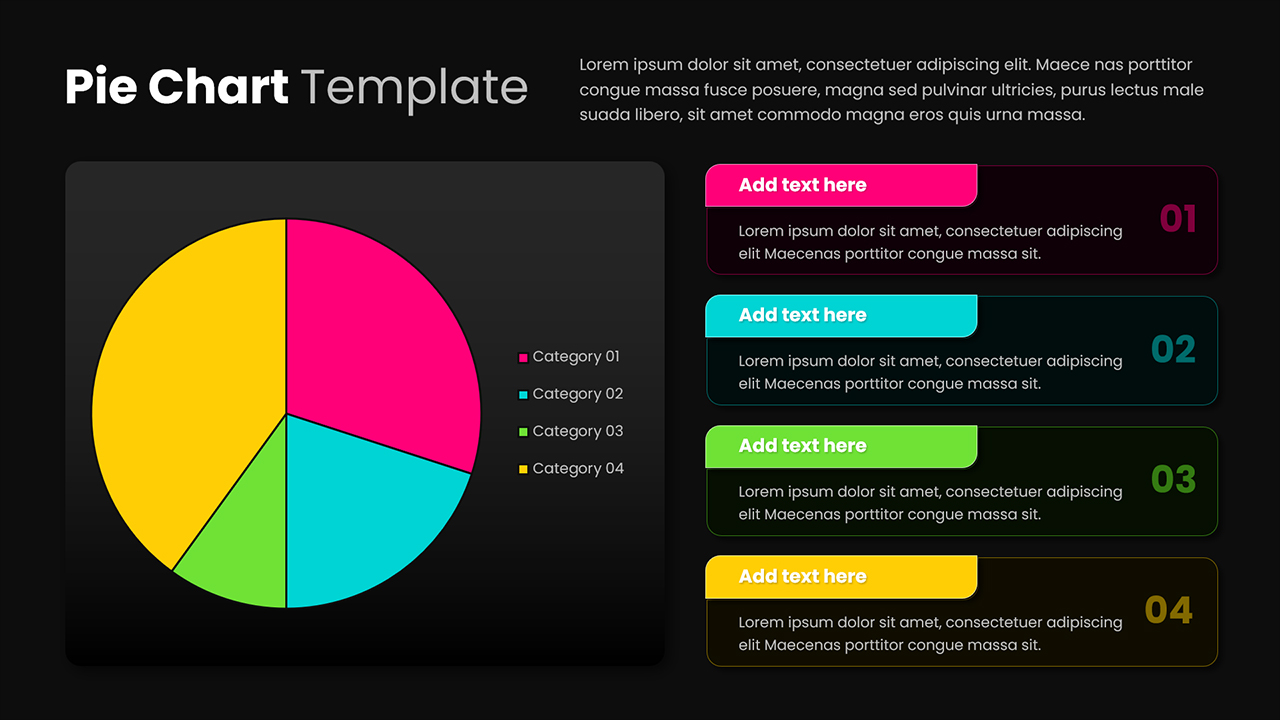 Pie Chart Template

Lorem ipsum dolor sit amet, consectetuer adipiscing elit. Maece nas porttitor congue massa fusce posuere, magna sed pulvinar ultricies, purus lectus male suada libero, sit amet commodo magna eros quis urna massa.

Category 01
Category 02
Category 03
Category 04

Add text here
Lorem ipsum dolor sit amet, consectetuer adipiscing elit Maecenas porttitor congue massa sit.
01

Add text here
Lorem ipsum dolor sit amet, consectetuer adipiscing elit Maecenas porttitor congue massa sit.
02

Add text here
Lorem ipsum dolor sit amet, consectetuer adipiscing elit Maecenas porttitor congue massa sit.
03

Add text here
Lorem ipsum dolor sit amet, consectetuer adipiscing elit Maecenas porttitor congue massa sit.
04